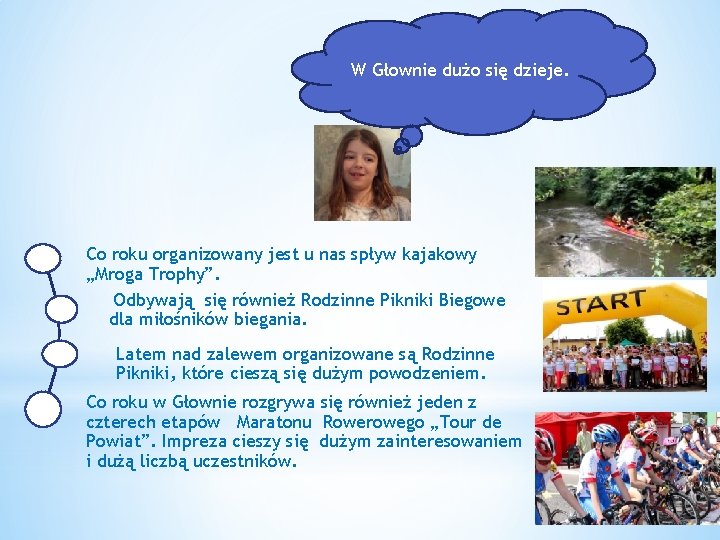 W Głownie dużo się dzieje.

Co roku organizowany jest u nas spływ kajakowy „Mroga Trophy”.

Odbywają się również Rodzinne Pikniki Biegowe dla miłośników biegania.

Latem nad zalewem organizowane są Rodzinne Pikniki, które cieszą się dużym powodzeniem.

Co roku w Głownie rozgrywa się również jeden z czterech etapów Maratonu Rowerowego „Tour de Powiat”. Impreza cieszy się dużym zainteresowaniem i dużą liczbą uczestników.

START